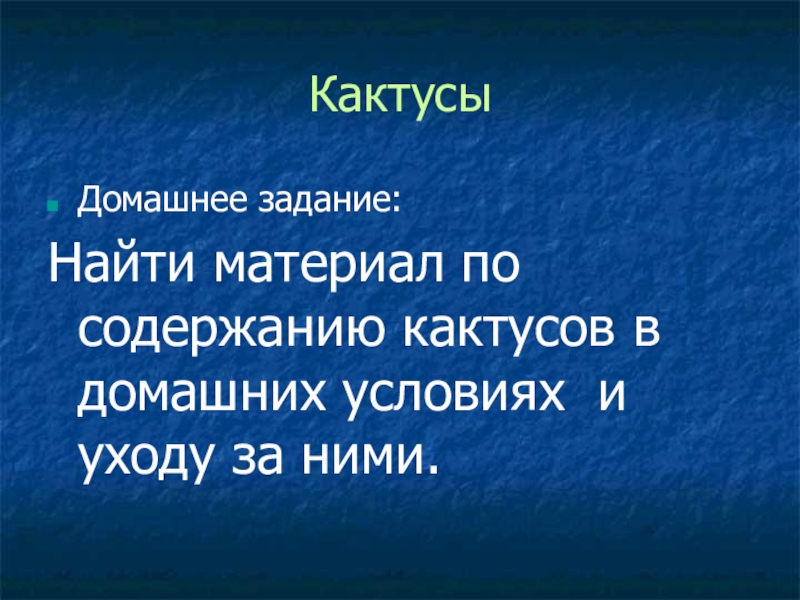 Кактусы

Домашнее задание:

Найти материал по содержанию кактусов в домашних условиях и уходу за ними.